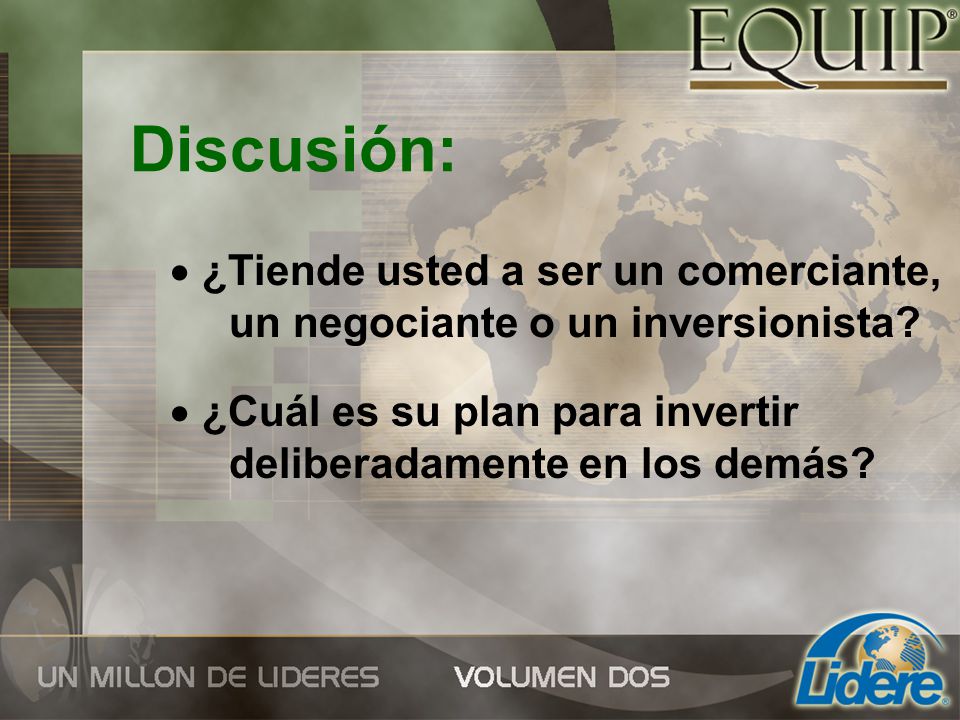 EQUIP®

Discusión:

• ¿Tiende usted a ser un comerciante, un negociante o un inversionista?

• ¿Cuál es su plan para invertir deliberadamente en los demás?

UN MILLON DE LIDERES VOLUMEN DOS

Lidere